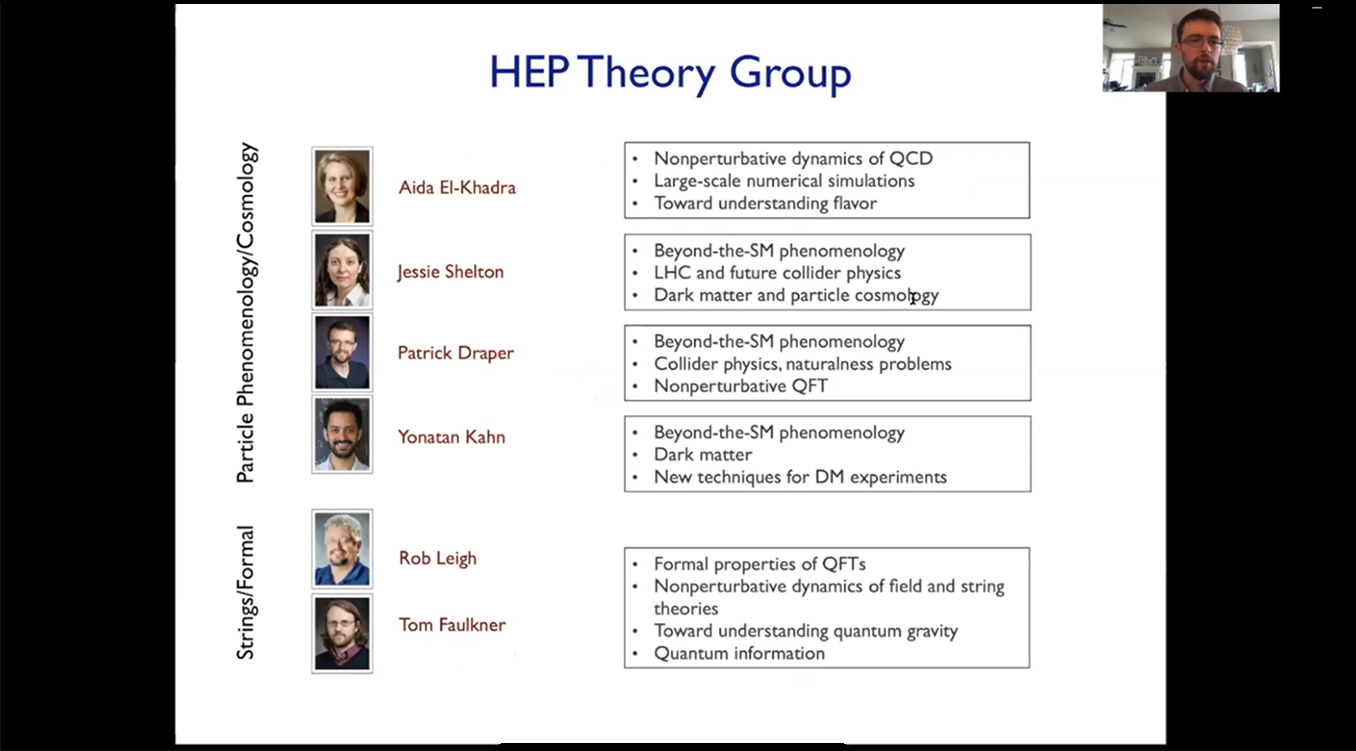 HEP Theory Group

Particle Phenomenology/Cosmology

Aida El-Khadra

- Nonperturbative dynamics of QCD
- Large-scale numerical simulations
- Toward understanding flavor

Jessie Shelton

- Beyond-the-SM phenomenology
- LHC and future collider physics
- Dark matter and particle cosmology

Patrick Draper

- Beyond-the-SM phenomenology
- Collider physics, naturalness problems
- Nonperturbative QFT

Yonatan Kahn

- Beyond-the-SM phenomenology
- Dark matter
- New techniques for DM experiments

Strings/Formal

Rob Leigh

Tom Faulkner

- Formal properties of QFTs
- Nonperturbative dynamics of field and string theories
- Toward understanding quantum gravity
- Quantum information